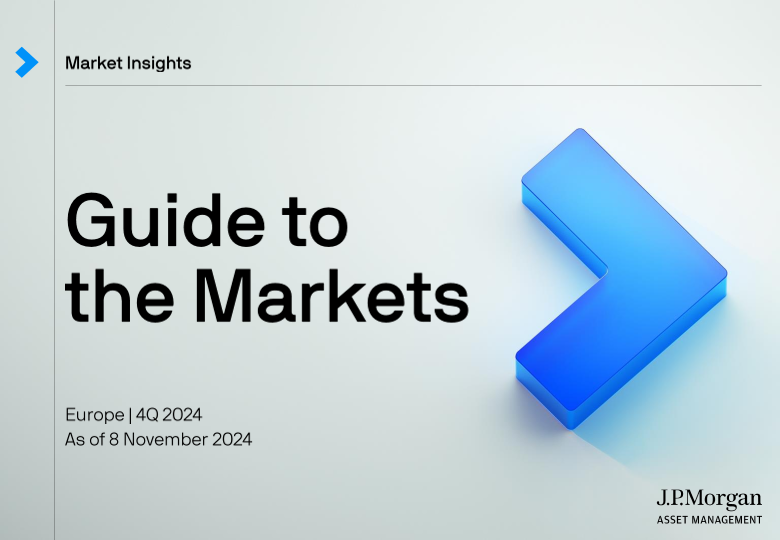 Market Insights

Guide to the Markets

Europe | 4Q 2024
As of 8 November 2024

J.P.Morgan
ASSET MANAGEMENT